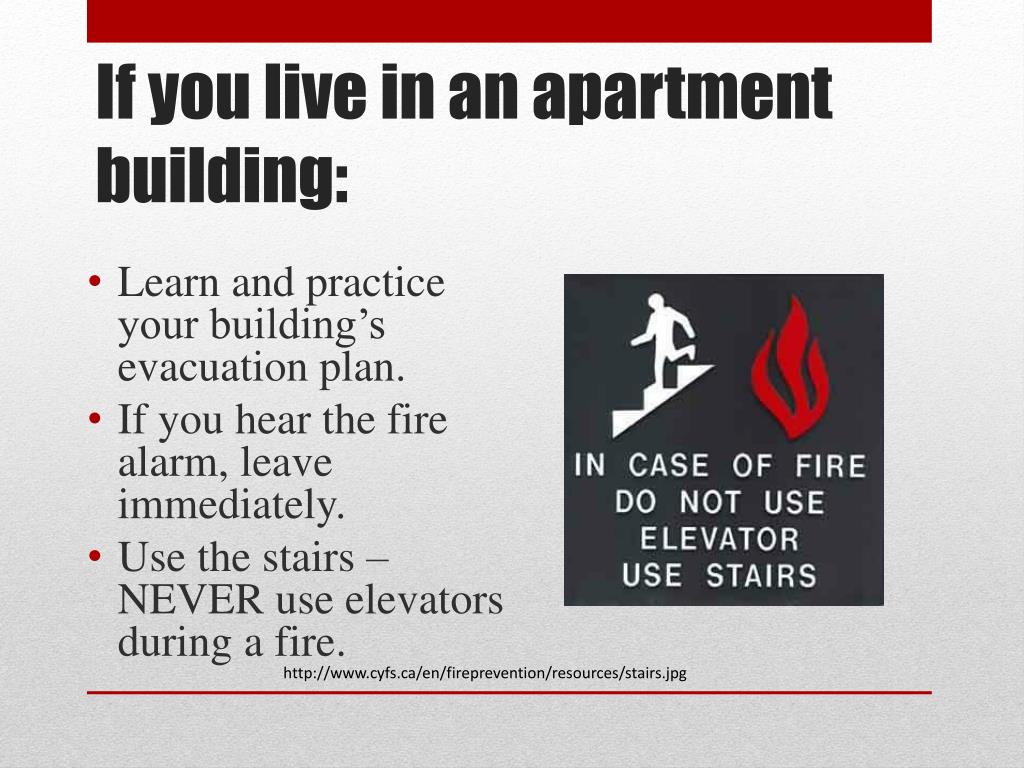 If you live in an apartment building:

• Learn and practice your building's evacuation plan.
• If you hear the fire alarm, leave immediately.
• Use the stairs – NEVER use elevators during a fire.

IN CASE OF FIRE
DO NOT USE
ELEVATOR
USE STAIRS

http://www.cyfs.ca/en/fireprevention/resources/stairs.jpg